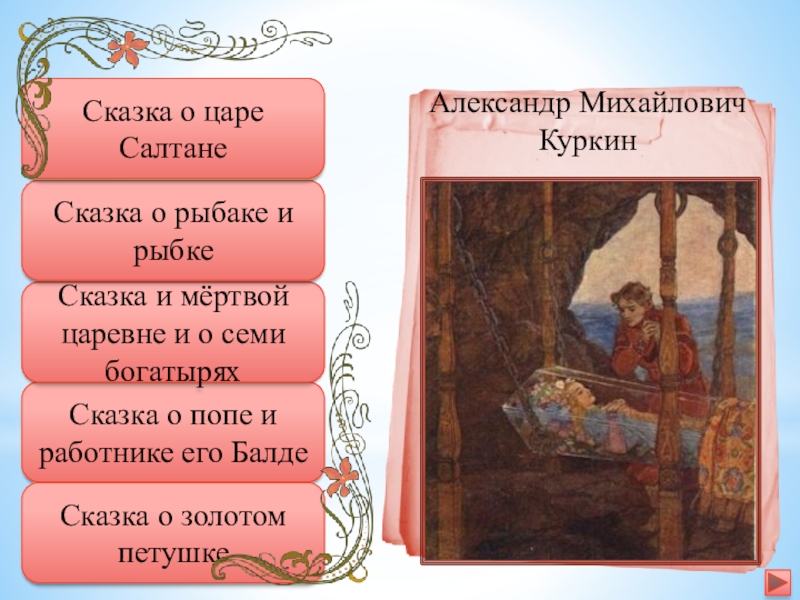 Сказка о царе Салтане

Сказка о рыбаке и рыбке

Сказка и мёртвой царевне и о семи богатырях

Сказка о попе и работнике его Балде

Сказка о золотом петушке

Александр Михайлович Куркин